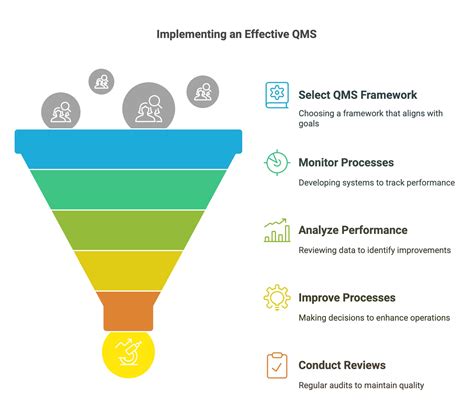 Implementing an Effective QMS

Select QMS Framework

Choosing a framework that aligns with goals

Monitor Processes

Developing systems to track performance

Analyze Performance

Reviewing data to identify improvements

Improve Processes

Making decisions to enhance operations

Conduct Reviews

Regular audits to maintain quality